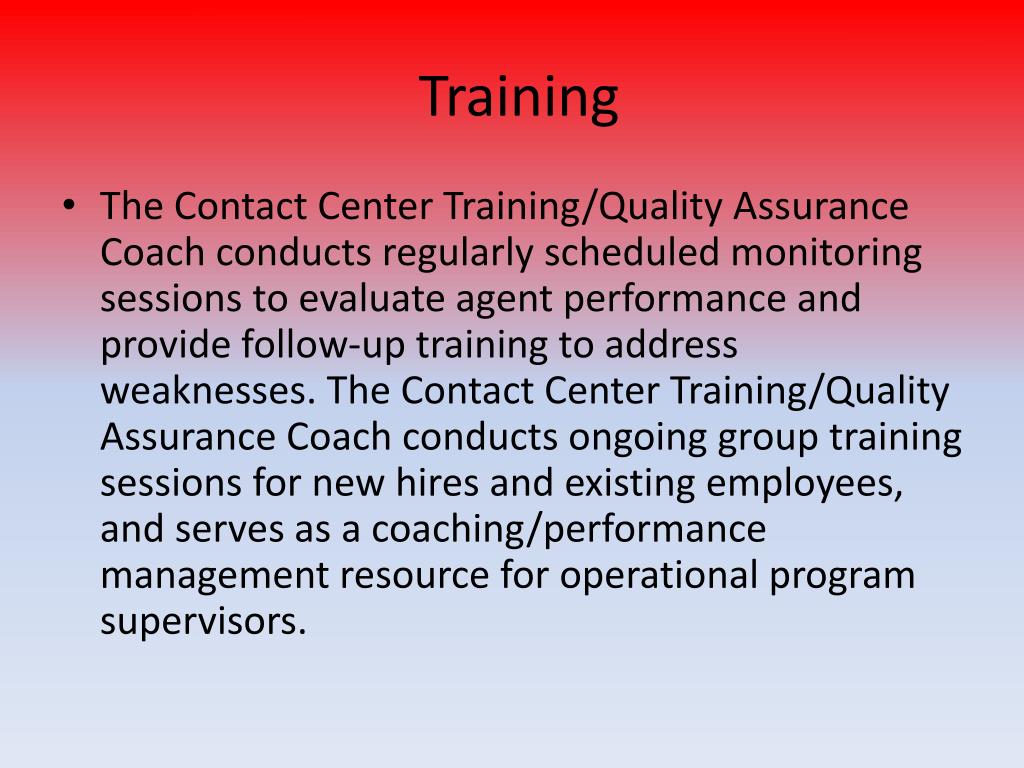 Training

• The Contact Center Training/Quality Assurance Coach conducts regularly scheduled monitoring sessions to evaluate agent performance and provide follow-up training to address weaknesses. The Contact Center Training/Quality Assurance Coach conducts ongoing group training sessions for new hires and existing employees, and serves as a coaching/performance management resource for operational program supervisors.